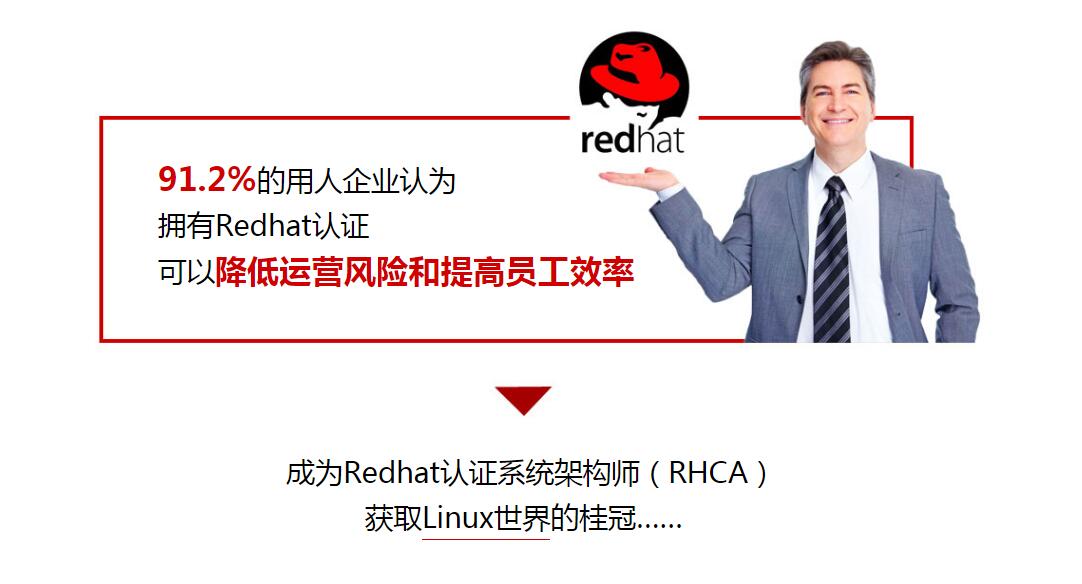 redhat

91.2%的用人企业认为
拥有Redhat认证
可以降低运营风险和提高员工效率

成为Redhat认证系统架构师（RHCA）
获取Linux世界的桂冠……